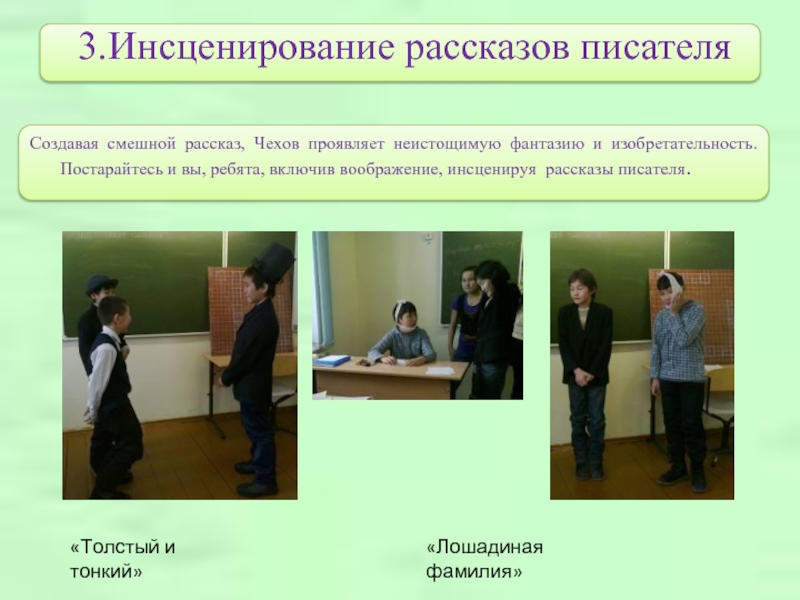 3.Инсценирование рассказов писателя

Создавая смешной рассказ, Чехов проявляет неистощимую фантазию и изобретательность. Постарайтесь и вы, ребята, включив воображение, инсценируя рассказы писателя.

«Толстый и тонкий»

«Лошадиная фамилия»